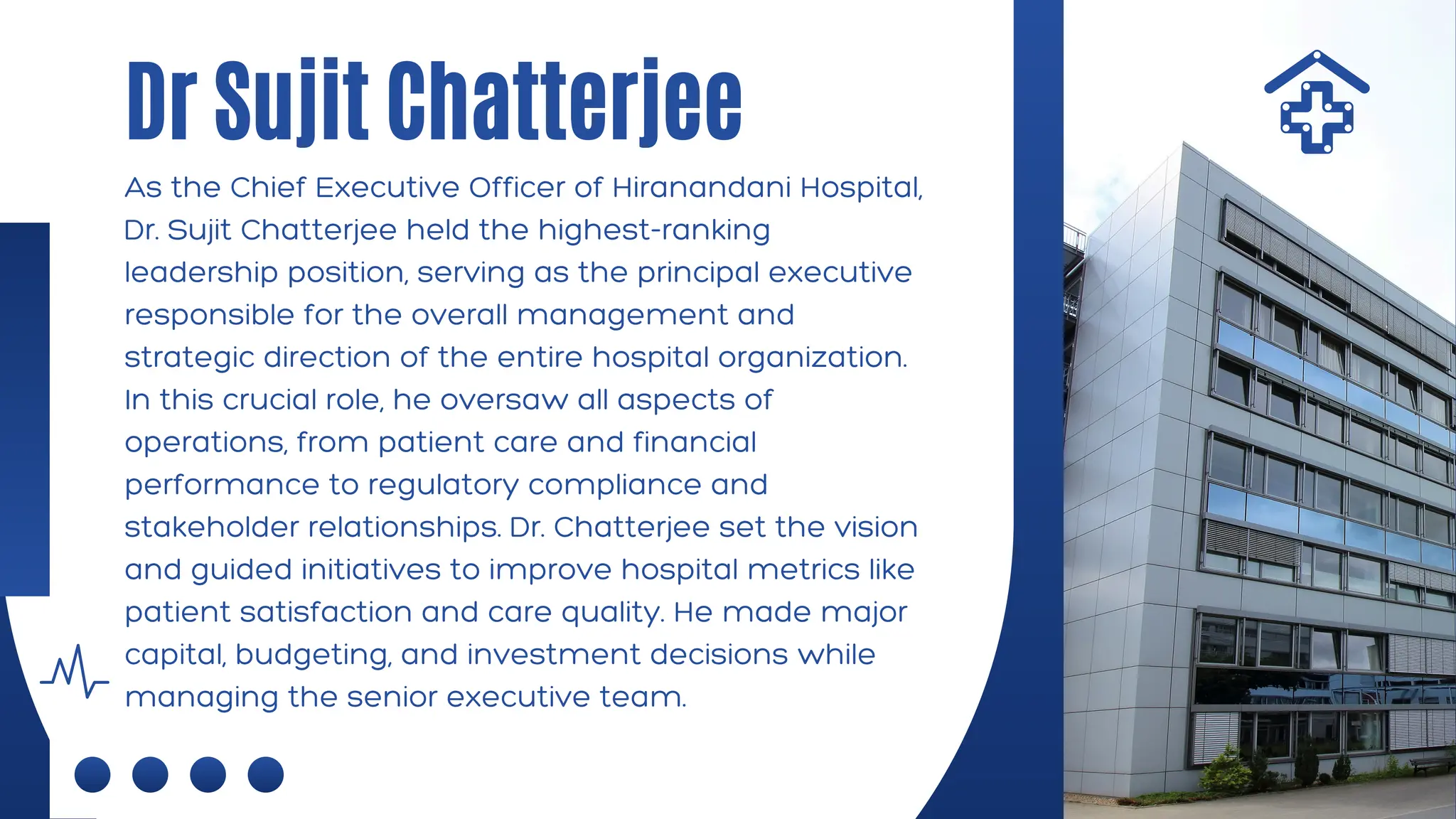 Dr Sujit Chatterjee

As the Chief Executive Officer of Hiranandani Hospital, Dr. Sujit Chatterjee held the highest-ranking leadership position, serving as the principal executive responsible for the overall management and strategic direction of the entire hospital organization. In this crucial role, he oversaw all aspects of operations, from patient care and financial performance to regulatory compliance and stakeholder relationships. Dr. Chatterjee set the vision and guided initiatives to improve hospital metrics like patient satisfaction and care quality. He made major capital, budgeting, and investment decisions while managing the senior executive team.